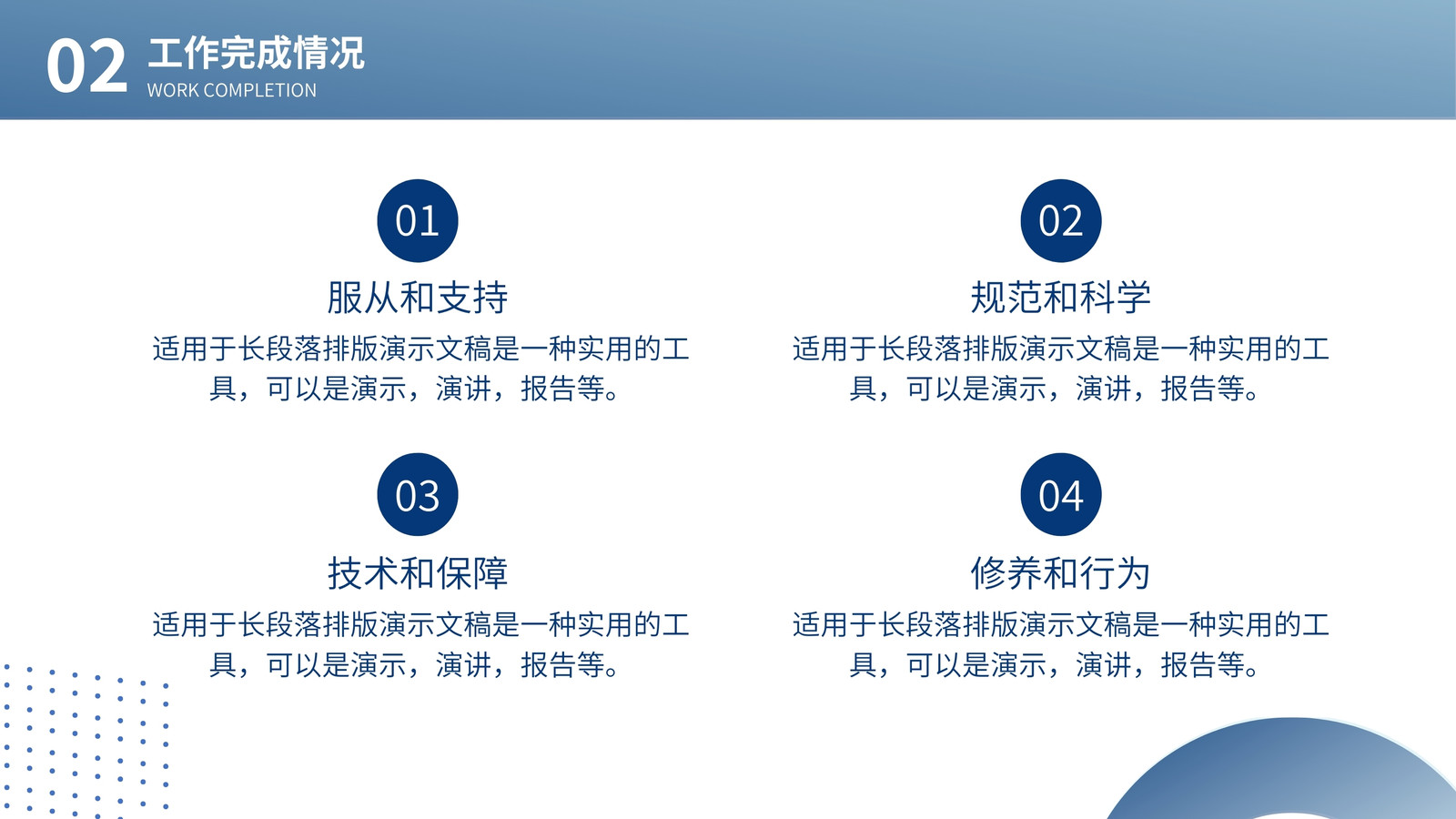 02 工作完成情况
WORK COMPLETION

01
服从和支持
适用于长段落排版演示文稿是一种实用的工具，可以是演示，演讲，报告等。

02
规范和科学
适用于长段落排版演示文稿是一种实用的工具，可以是演示，演讲，报告等。

03
技术和保障
适用于长段落排版演示文稿是一种实用的工具，可以是演示，演讲，报告等。

04
修养和行为
适用于长段落排版演示文稿是一种实用的工具，可以是演示，演讲，报告等。